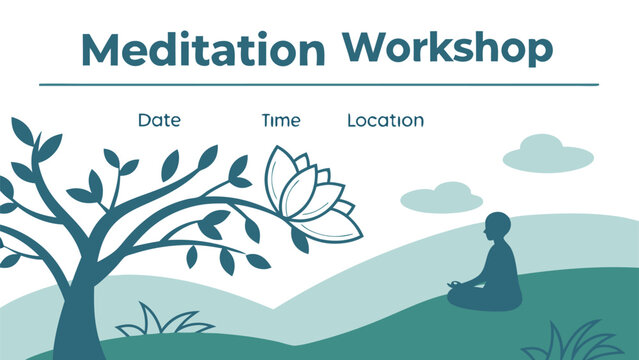 Meditation Workshop

Date Time Location